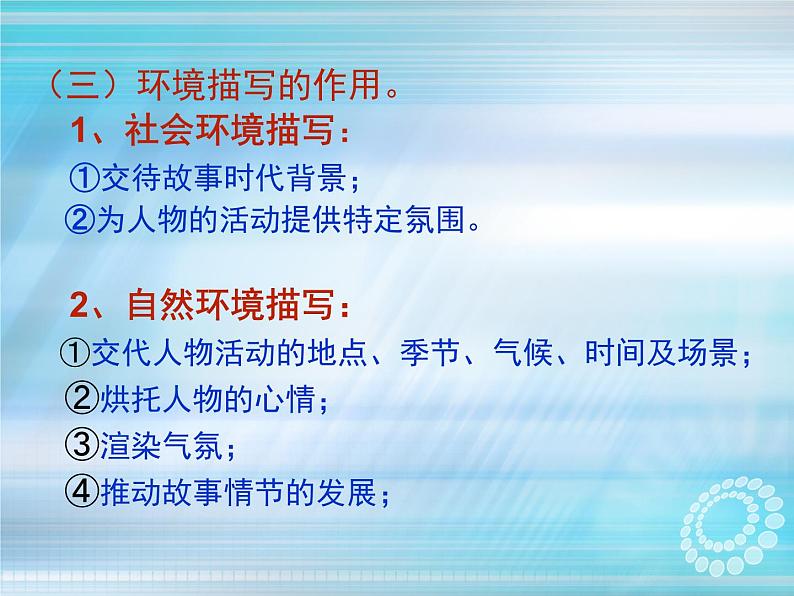 （三）环境描写的作用。
1、社会环境描写：
①交待故事时代背景；
②为人物的活动提供特定氛围。

2、自然环境描写：
①交代人物活动的地点、季节、气候、时间及场景；
②烘托人物的心情；
③渲染气氛；
④推动故事情节的发展；